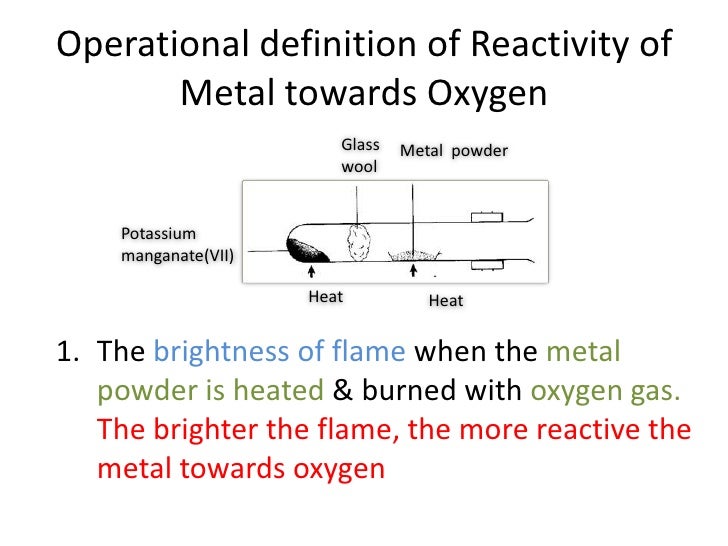 Operational definition of Reactivity of Metal towards Oxygen

Glass wool

Metal powder

Potassium manganate(VII)

Heat

Heat

1. The brightness of flame when the metal powder is heated & burned with oxygen gas. The brighter the flame, the more reactive the metal towards oxygen